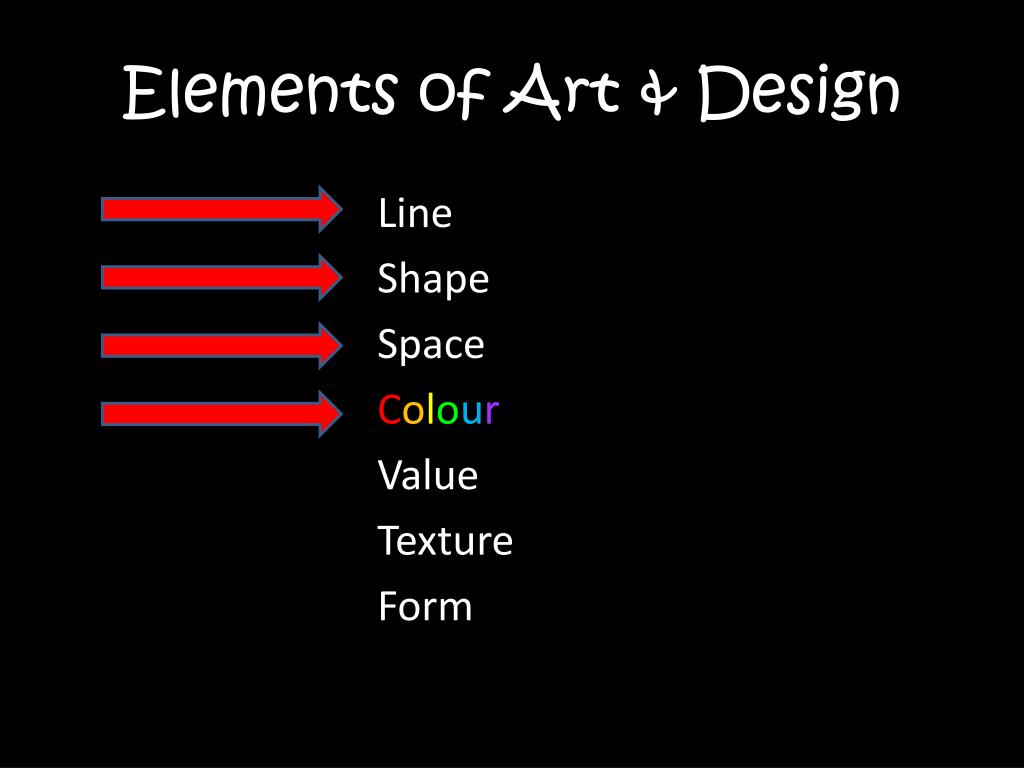 Elements of Art & Design

Line
Shape
Space
Colour
Value
Texture
Form